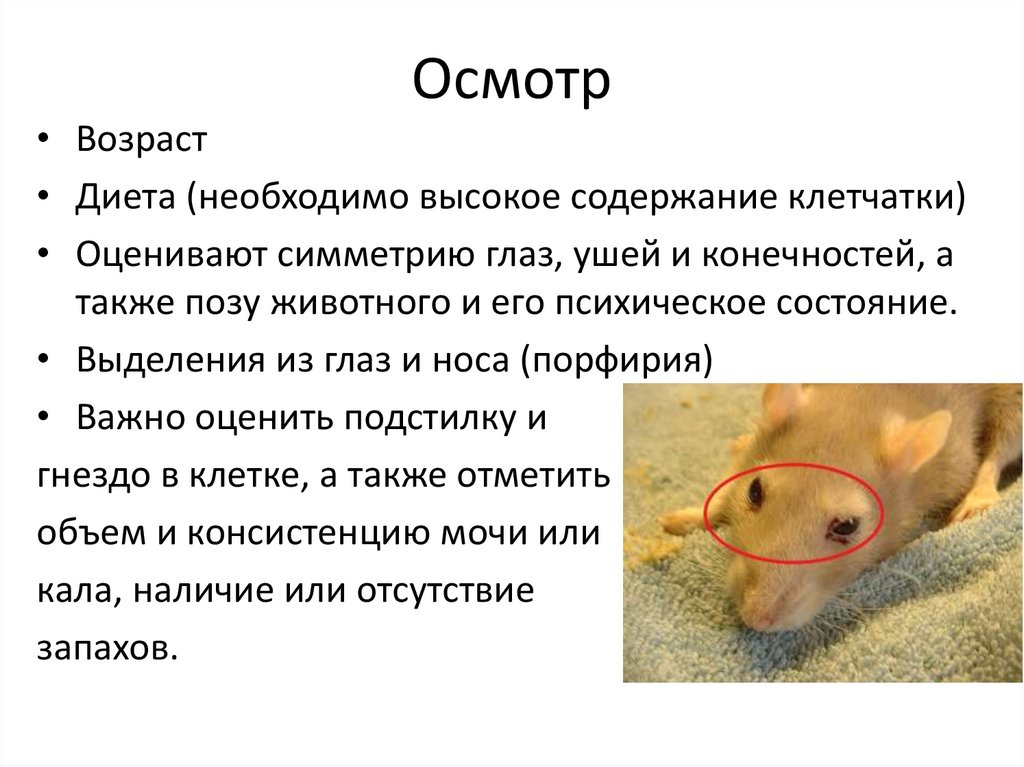 Осмотр

• Возраст
• Диета (необходимо высокое содержание клетчатки)
• Оценивают симметрию глаз, ушей и конечностей, а также позу животного и его психическое состояние.
• Выделения из глаз и носа (порфирия)
• Важно оценить подстилку и гнездо в клетке, а также отметить объем и консистенцию мочи или кала, наличие или отсутствие запахов.